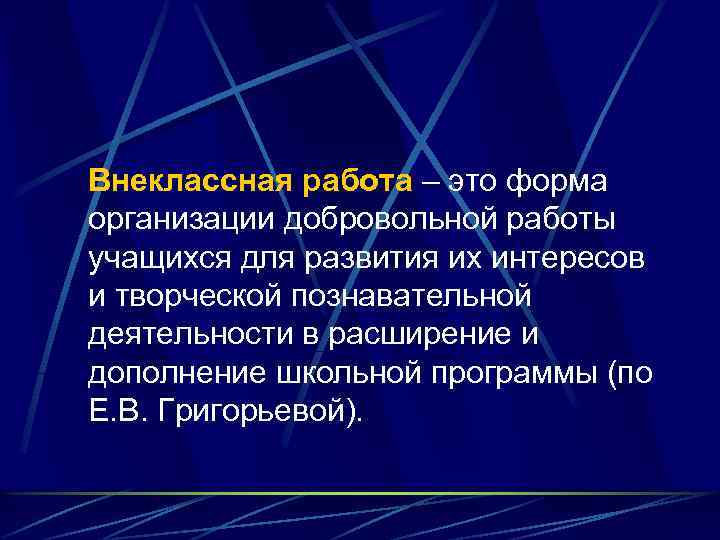 Внеклассная работа – это форма организации добровольной работы учащихся для развития их интересов и творческой познавательной деятельности в расширение и дополнение школьной программы (по Е.В. Григорьевой).